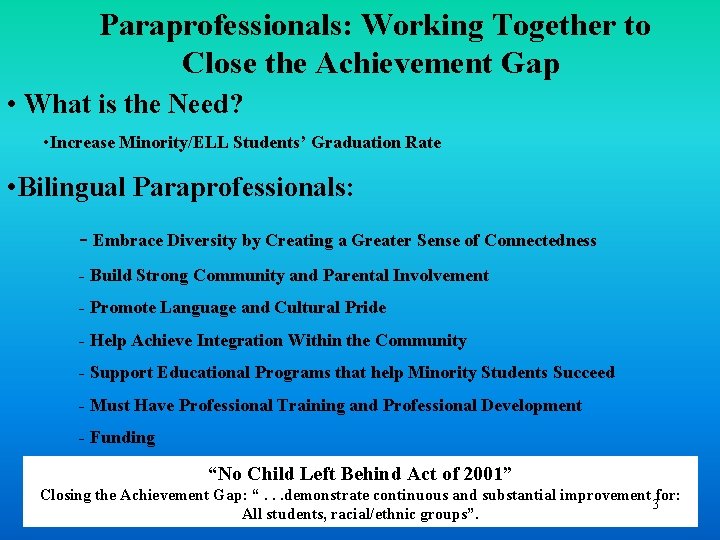 Paraprofessionals: Working Together to Close the Achievement Gap

• What is the Need?

•Increase Minority/ELL Students' Graduation Rate

•Bilingual Paraprofessionals:

- Embrace Diversity by Creating a Greater Sense of Connectedness

- Build Strong Community and Parental Involvement

- Promote Language and Cultural Pride

- Help Achieve Integration Within the Community

- Support Educational Programs that help Minority Students Succeed

- Must Have Professional Training and Professional Development

- Funding

"No Child Left Behind Act of 2001"
Closing the Achievement Gap: " . . .demonstrate continuous and substantial improvement for: All students, racial/ethnic groups".

3